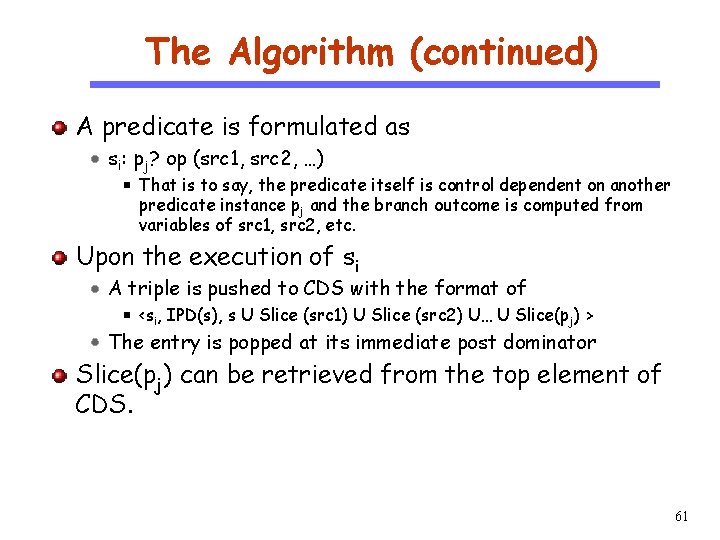 The Algorithm (continued)

A predicate is formulated as

$s_i$: $p_j$? op (src1, src2, …)

That is to say, the predicate itself is control dependent on another predicate instance $p_j$ and the branch outcome is computed from variables of src1, src2, etc.

Upon the execution of $s_i$

A triple is pushed to CDS with the format of

<$s_i$, IPD(s), s U Slice (src1) U Slice (src2) U… U Slice($p_j$) >

The entry is popped at its immediate post dominator

Slice($p_j$) can be retrieved from the top element of CDS.

61